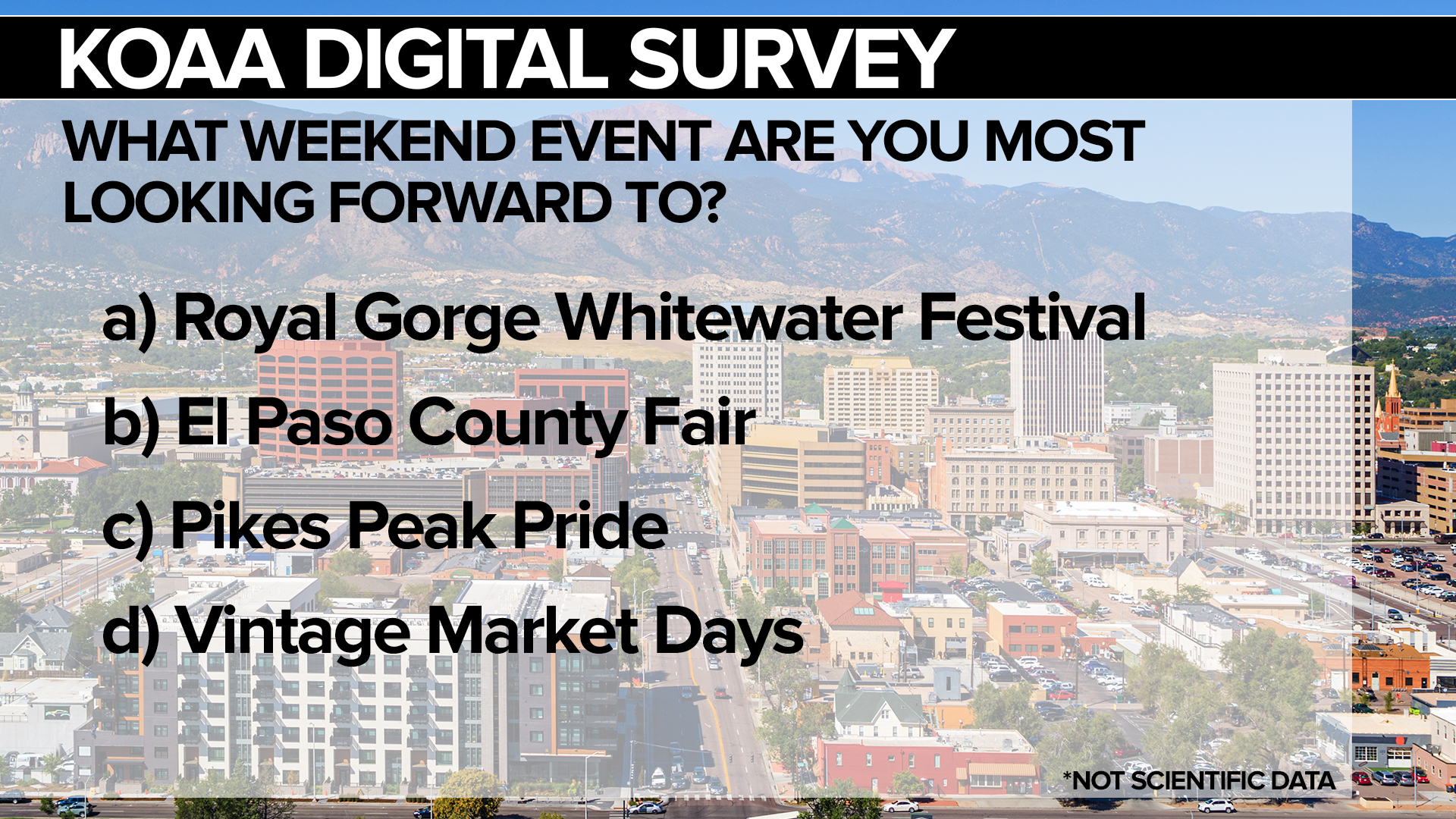 KOAA DIGITAL SURVEY

WHAT WEEKEND EVENT ARE YOU MOST LOOKING FORWARD TO?

a) Royal Gorge Whitewater Festival

b) El Paso County Fair

c) Pikes Peak Pride

d) Vintage Market Days

*NOT SCIENTIFIC DATA